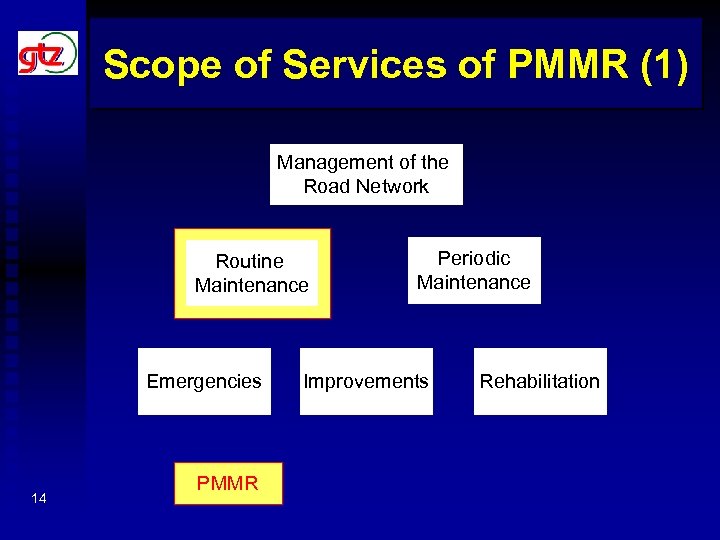 gtz

Scope of Services of PMMR (1)

Management of the Road Network

Routine Maintenance

Periodic Maintenance

Emergencies

Improvements

Rehabilitation

PMMR

14